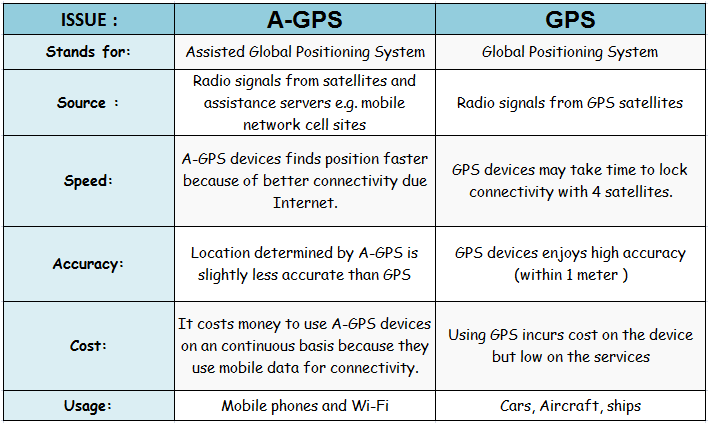 | ISSUE : | A-GPS | GPS |
|---|---|---|
| Stands for: | Assisted Global Positioning System | Global Positioning System |
| Source : | Radio signals from satellites and assistance servers e.g. mobile network cell sites | Radio signals from GPS satellites |
| Speed: | A-GPS devices finds position faster because of better connectivity due Internet. | GPS devices may take time to lock connectivity with 4 satellites. |
| Accuracy: | Location determined by A-GPS is slightly less accurate than GPS | GPS devices enjoys high accuracy (within 1 meter ) |
| Cost: | It costs money to use A-GPS devices on an continuous basis because they use mobile data for connectivity. | Using GPS incurs cost on the device but low on the services |
| Usage: | Mobile phones and Wi-Fi | Cars, Aircraft, ships |